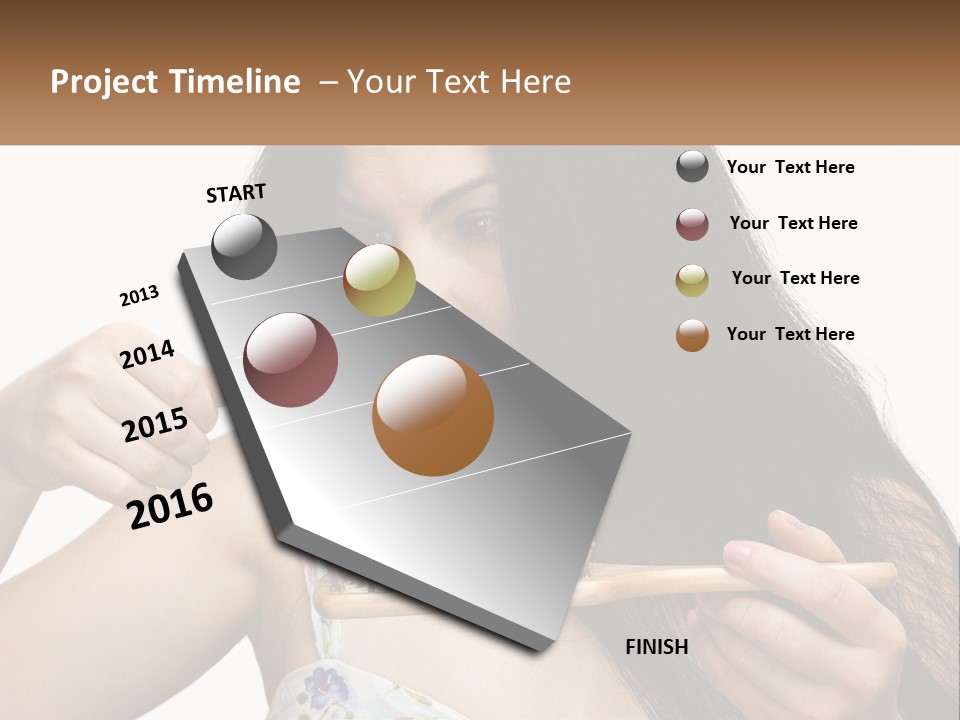 Project Timeline – Your Text Here

START

2013

2014

2015

2016

FINISH

Your Text Here

Your Text Here

Your Text Here

Your Text Here